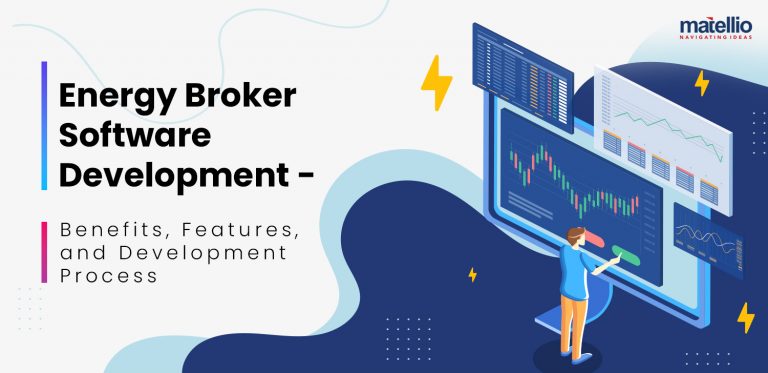 matellio
NAVIGATING IDEAS

Energy Broker Software Development -

Benefits, Features, and Development Process